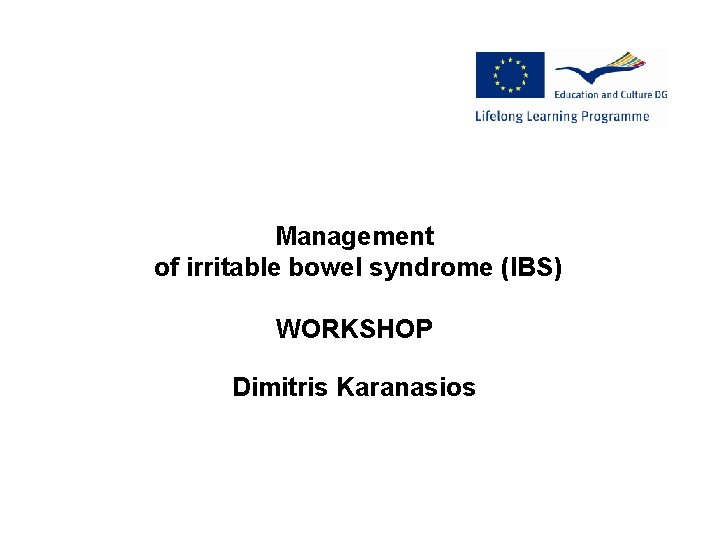 Education and Culture DG
Lifelong Learning Programme

Management
of irritable bowel syndrome (IBS)

WORKSHOP

Dimitris Karanasios